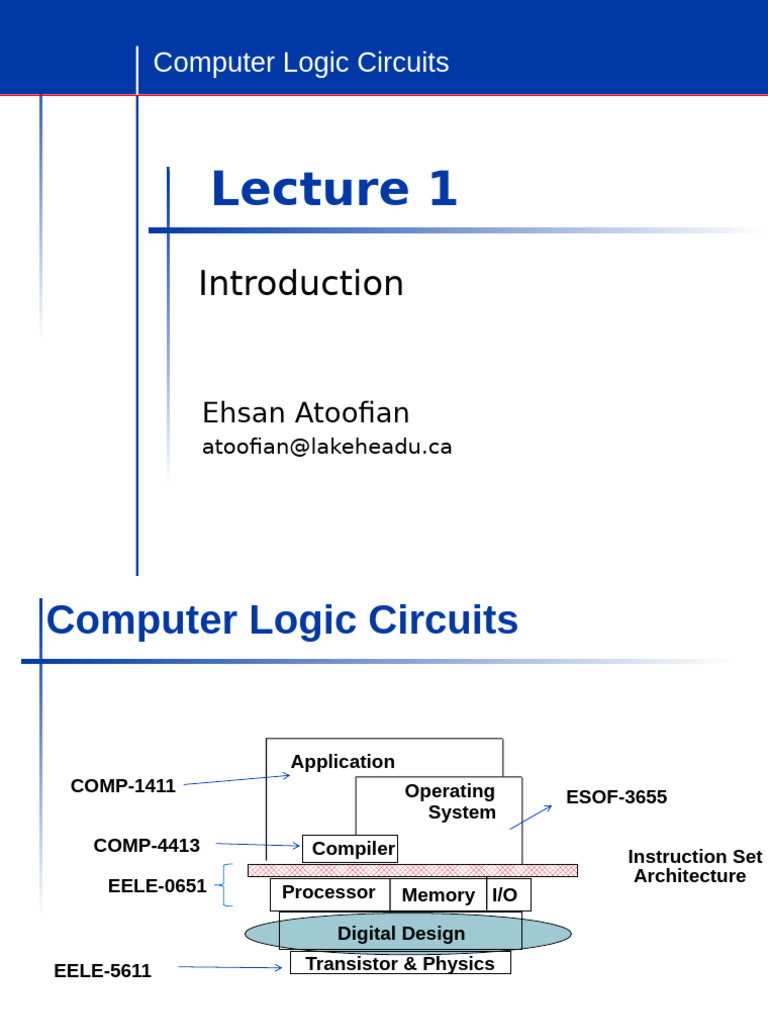 Computer Logic Circuits

Lecture 1

Introduction

Ehsan Atoofian
atoofian@lakeheadu.ca

Computer Logic Circuits

Application
COMP-1411
Operating System
ESOF-3655
COMP-4413
Compiler
Instruction Set Architecture
EELE-0651
Processor
Memory
I/O
Digital Design
EELE-5611
Transistor & Physics